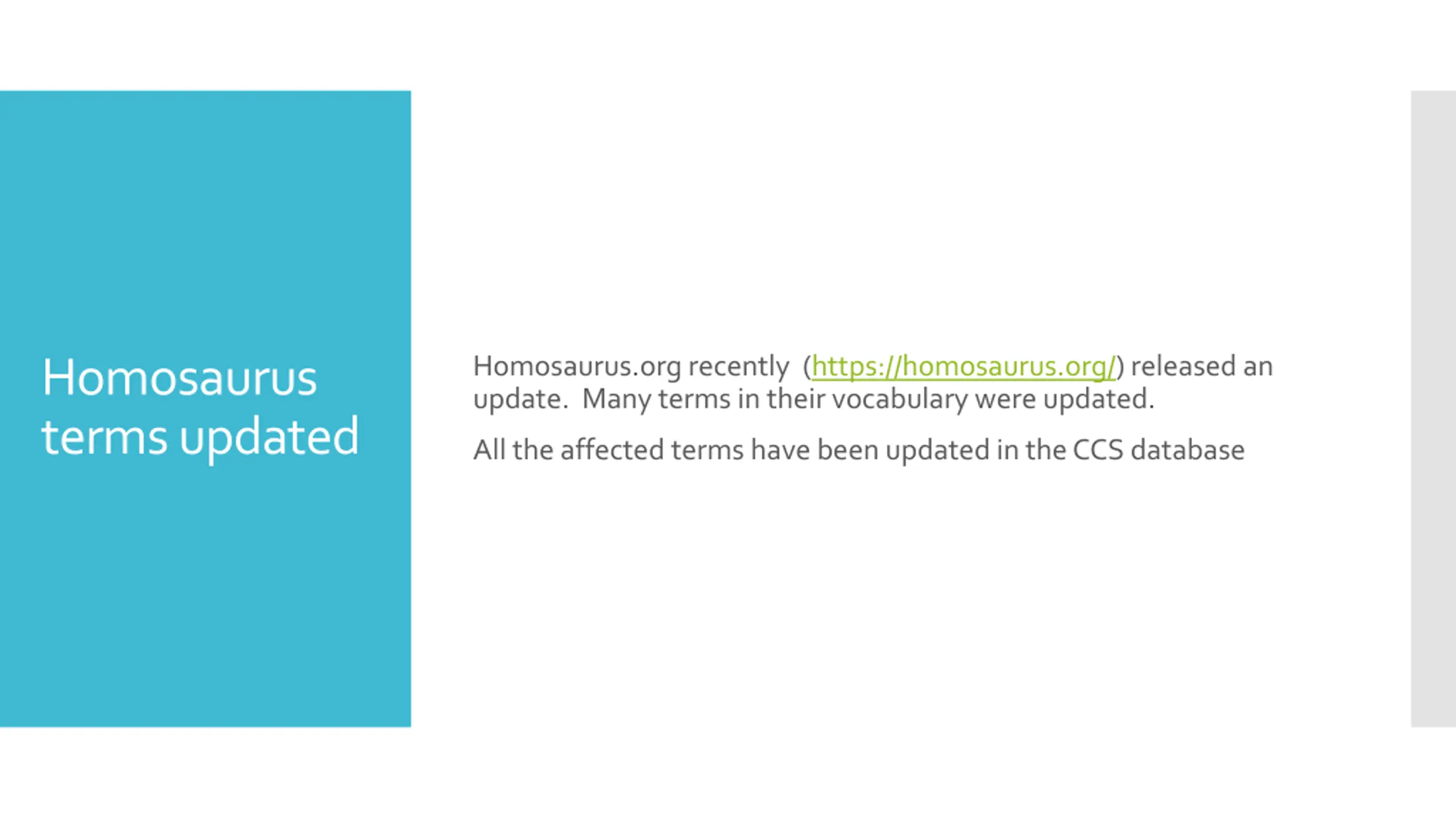 Homosaurus terms updated

Homosaurus.org recently (https://homosaurus.org/) released an update. Many terms in their vocabulary were updated.

All the affected terms have been updated in the CCS database